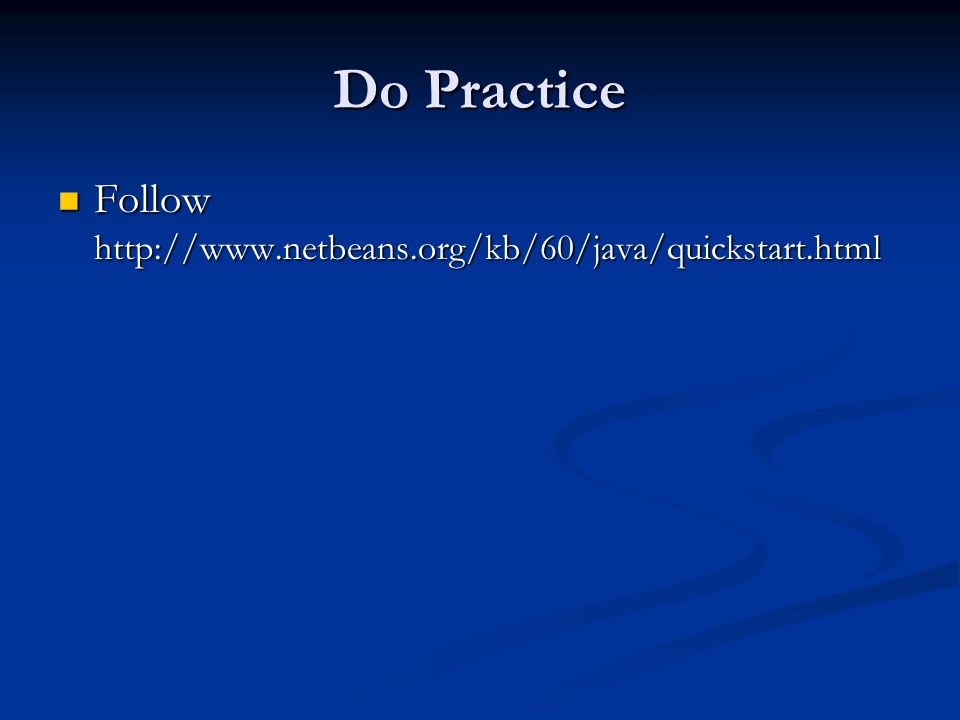 Do Practice

Follow http://www.netbeans.org/kb/60/java/quickstart.html